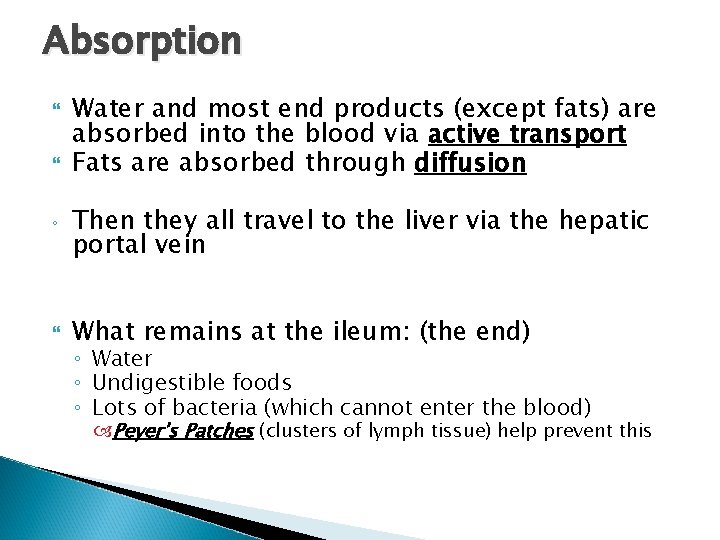 Absorption

Water and most end products (except fats) are absorbed into the blood via active transport

Fats are absorbed through diffusion

Then they all travel to the liver via the hepatic portal vein

What remains at the ileum: (the end)

Water

Undigestible foods

Lots of bacteria (which cannot enter the blood)

Peyer's Patches (clusters of lymph tissue) help prevent this